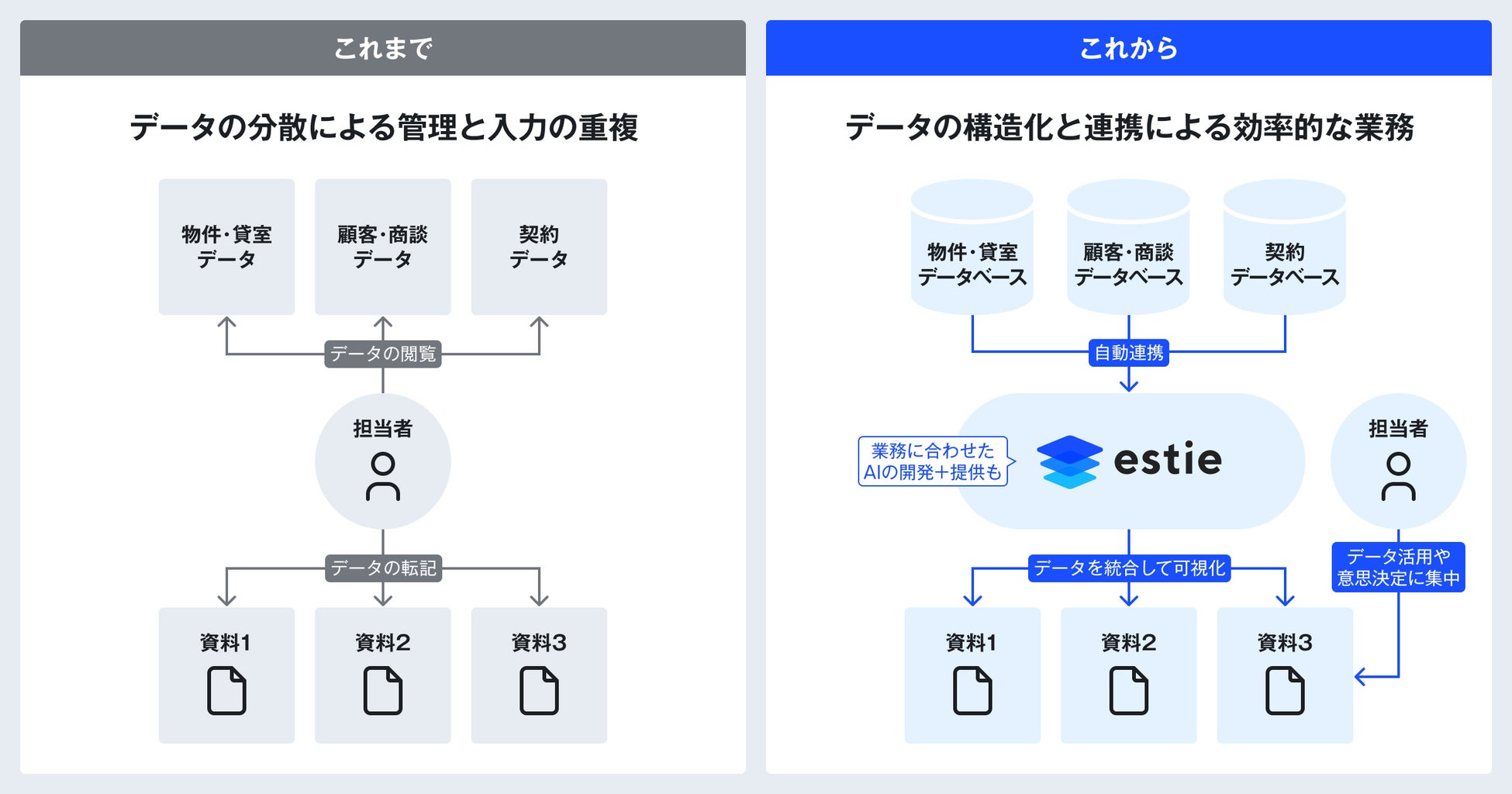 これまで

データの分散による管理と入力の重複

物件・貸室
データ

顧客・商談
データ

契約
データ

データの閲覧

担当者

データの転記

資料1

資料2

資料3

これから

データの構造化と連携による効率的な業務

物件・貸室
データベース

顧客・商談
データベース

契約
データベース

自動連携

業務に合わせた
AIの開発＋提供も

estie

担当者

データを統合して可視化

データ活用や
意思決定に集中

資料1

資料2

資料3